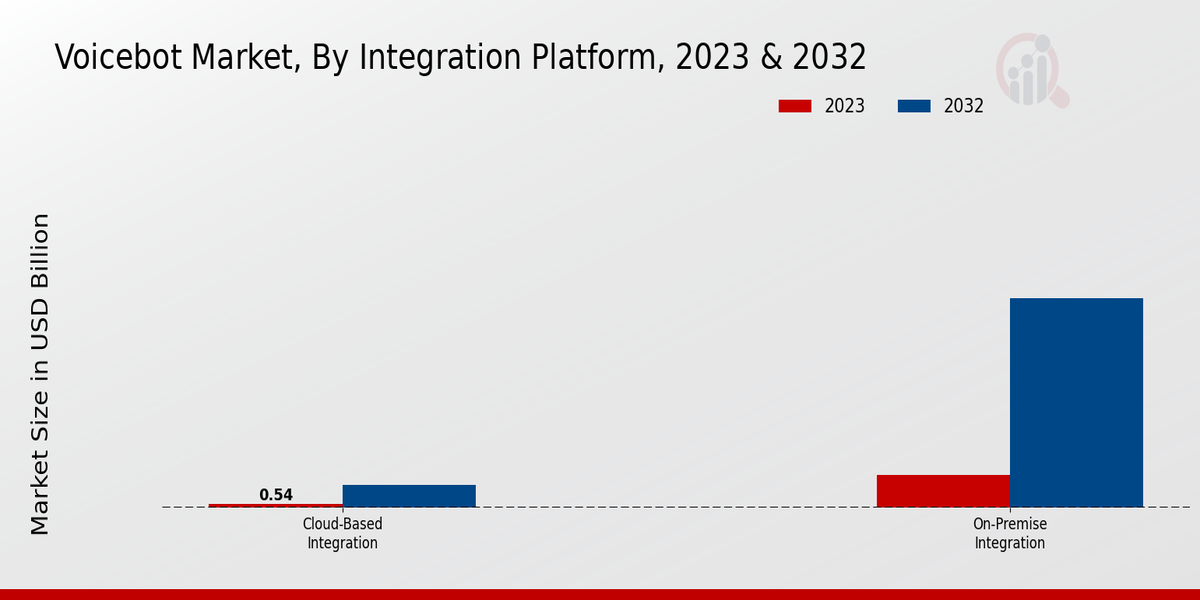 Voicebot Market, By Integration Platform, 2023 & 2032

2023
2032

Market Size in USD Billion

0.54

Cloud-Based Integration

On-Premise Integration